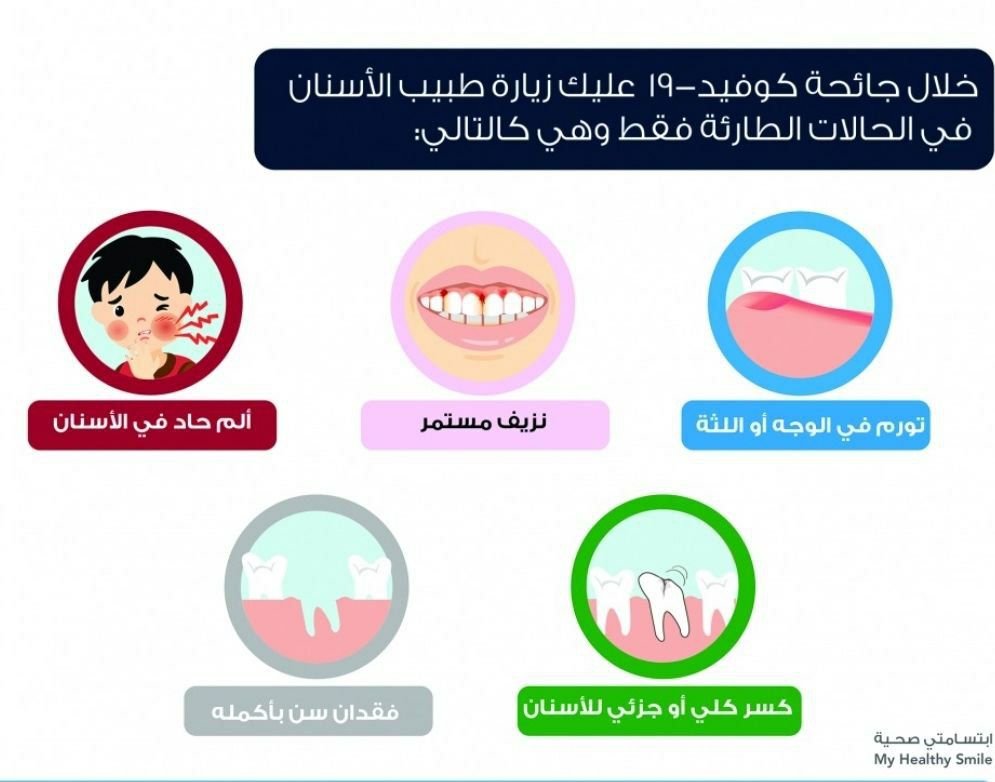 خلال جائحة كوفيد-١٩ عليك زيارة طبيب الأسنان في الحالات الطارئة فقط وهي كالتالي:

تورم في الوجه أو اللثة

نزيف مستمر

ألم حاد في الأسنان

كسر كلي أو جزئي للأسنان

فقدان سن بأكمله

ابتسامتي صحية
My Healthy Smile